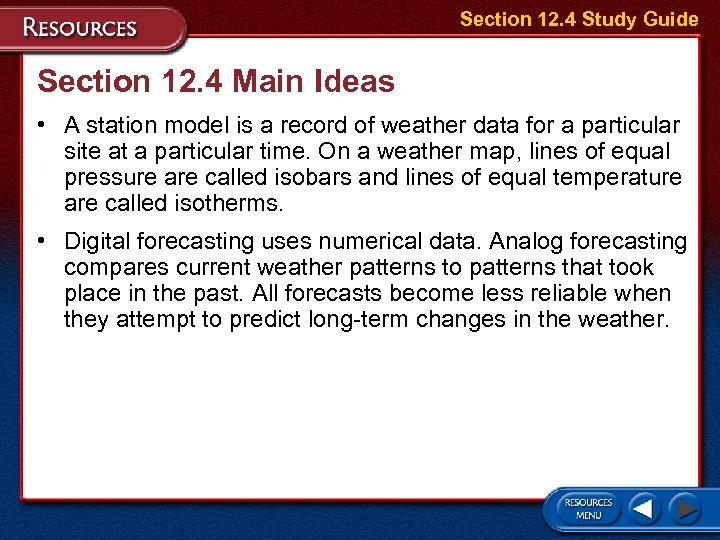 RESOURCES

Section 12.4 Study Guide

Section 12.4 Main Ideas

• A station model is a record of weather data for a particular site at a particular time. On a weather map, lines of equal pressure are called isobars and lines of equal temperature are called isotherms.

• Digital forecasting uses numerical data. Analog forecasting compares current weather patterns to patterns that took place in the past. All forecasts become less reliable when they attempt to predict long-term changes in the weather.

RESOURCES MENU